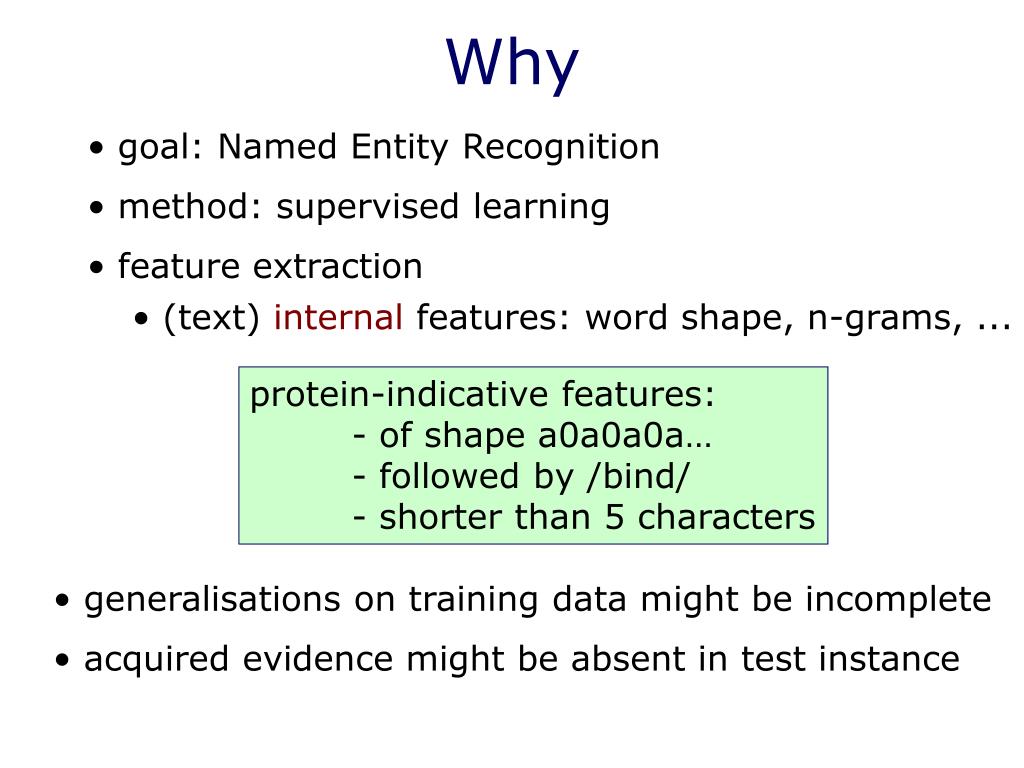 Why

• goal: Named Entity Recognition
• method: supervised learning
• feature extraction
  • (text) internal features: word shape, n-grams, ...

protein-indicative features:
- of shape a0a0a0a…
- followed by /bind/
- shorter than 5 characters

• generalisations on training data might be incomplete
• acquired evidence might be absent in test instance